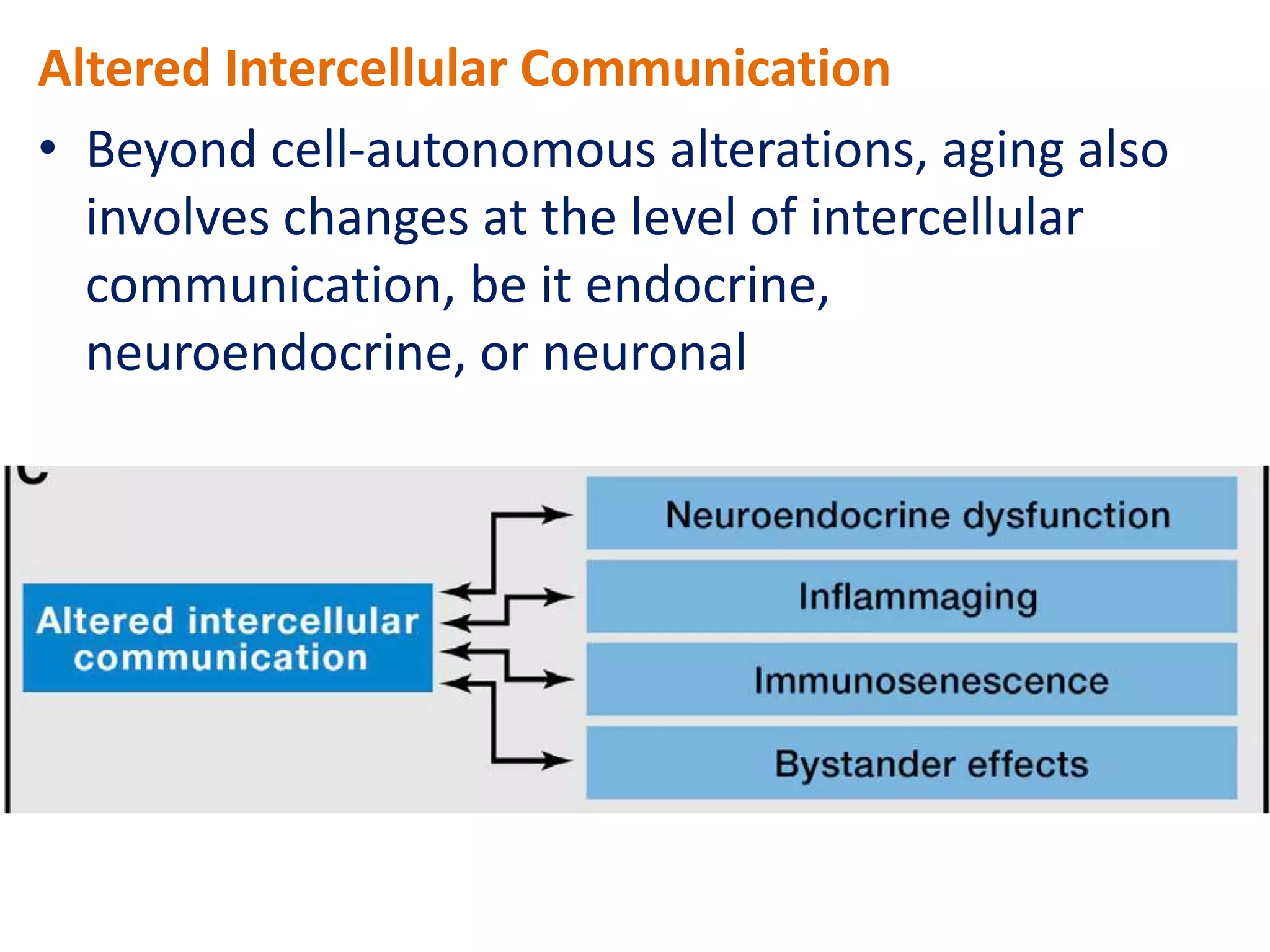 Altered Intercellular Communication

• Beyond cell-autonomous alterations, aging also involves changes at the level of intercellular communication, be it endocrine, neuroendocrine, or neuronal

C

Altered intercellular communication

Neuroendocrine dysfunction

Inflammaging

Immunosenescence

Bystander effects